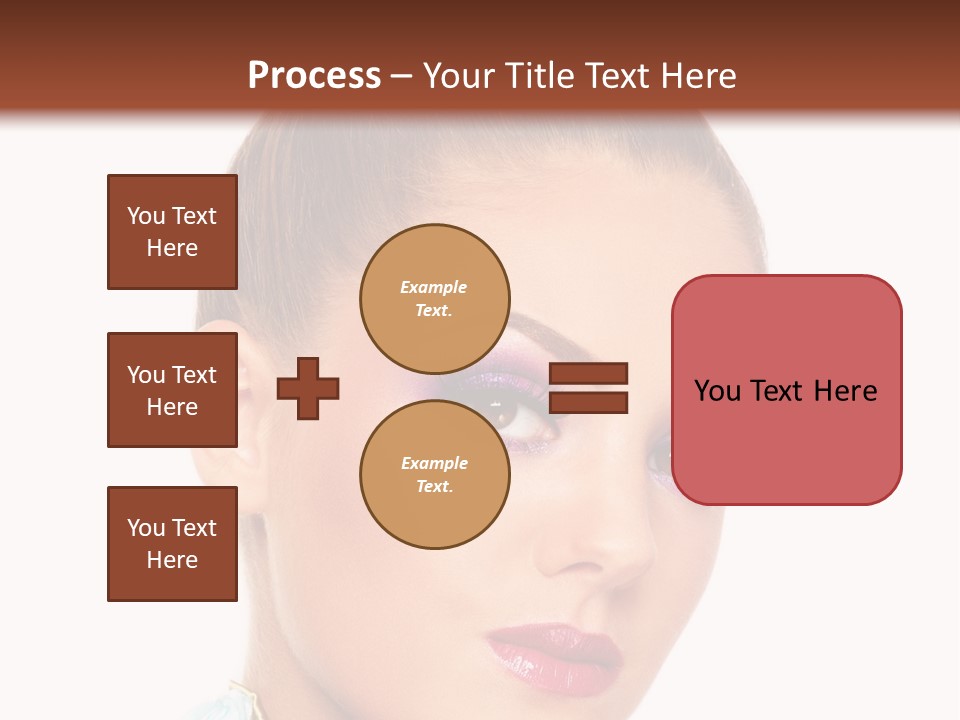 Process – Your Title Text Here

You Text Here

You Text Here

You Text Here

Example Text.

Example Text.

You Text Here